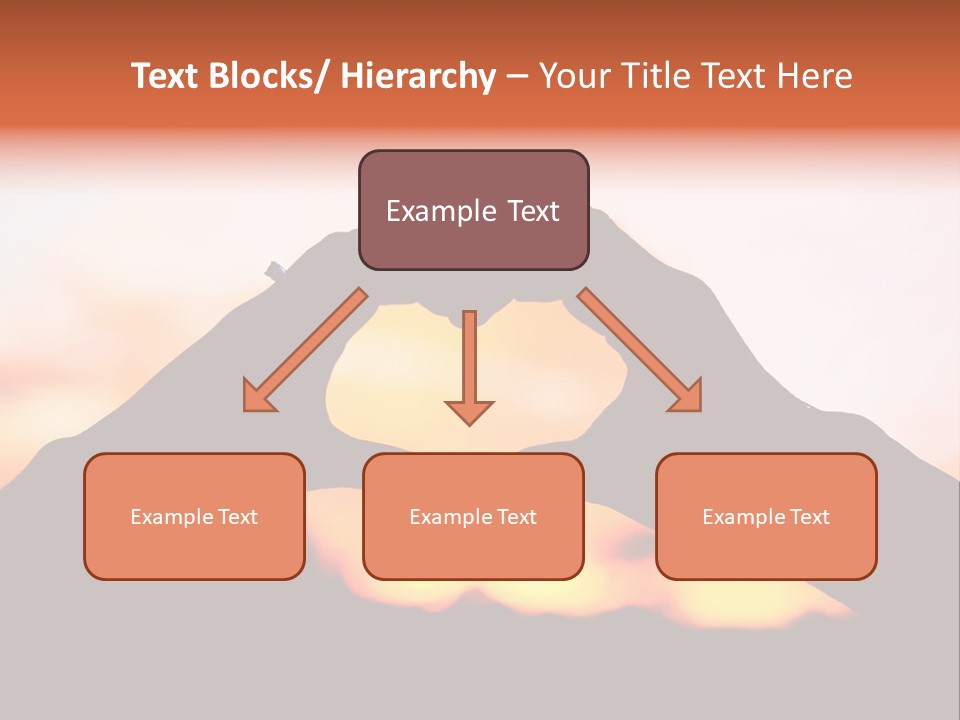 Text Blocks/ Hierarchy – Your Title Text Here

Example Text

Example Text

Example Text

Example Text